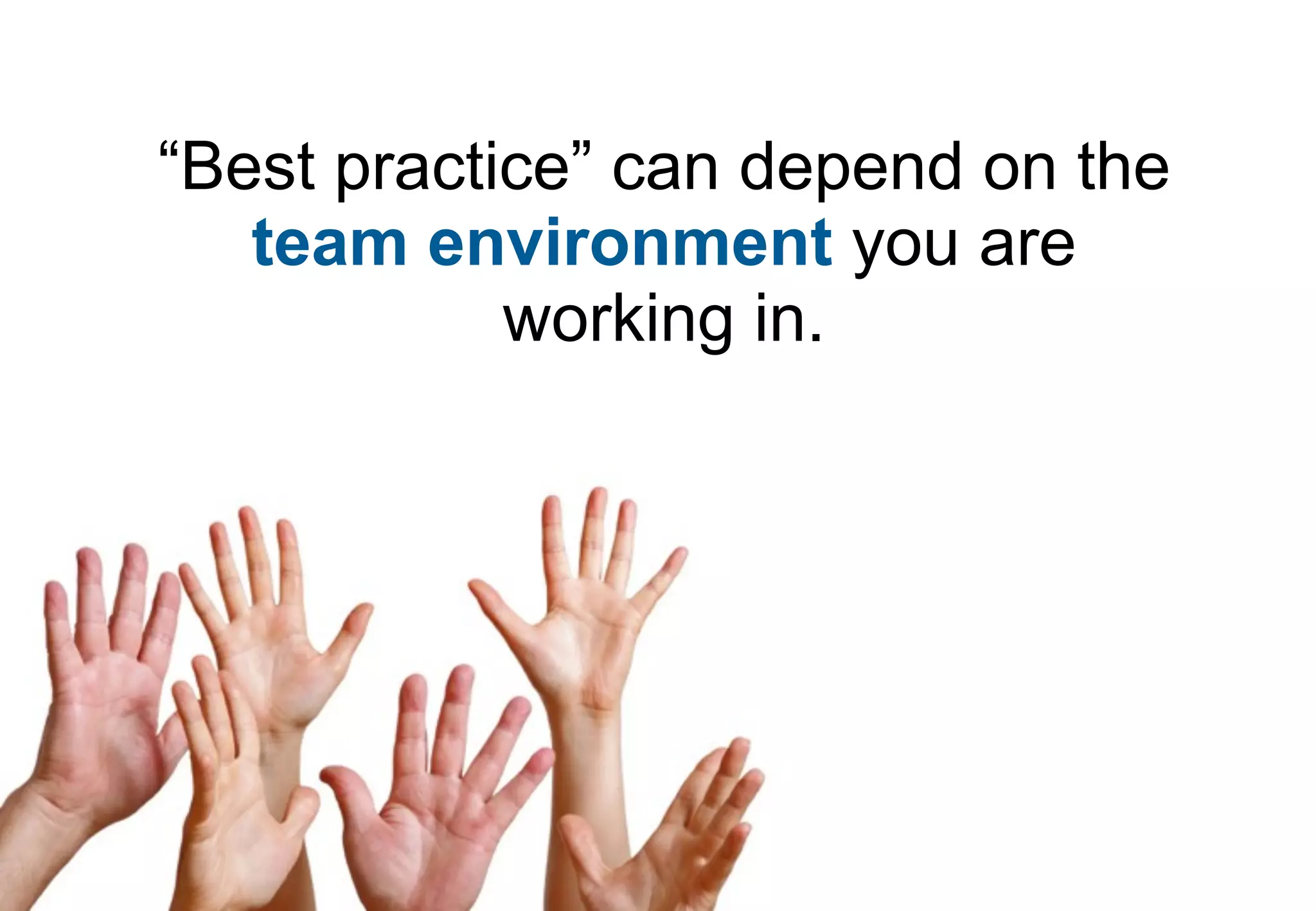 “Best practice” can depend on the team environment you are working in.